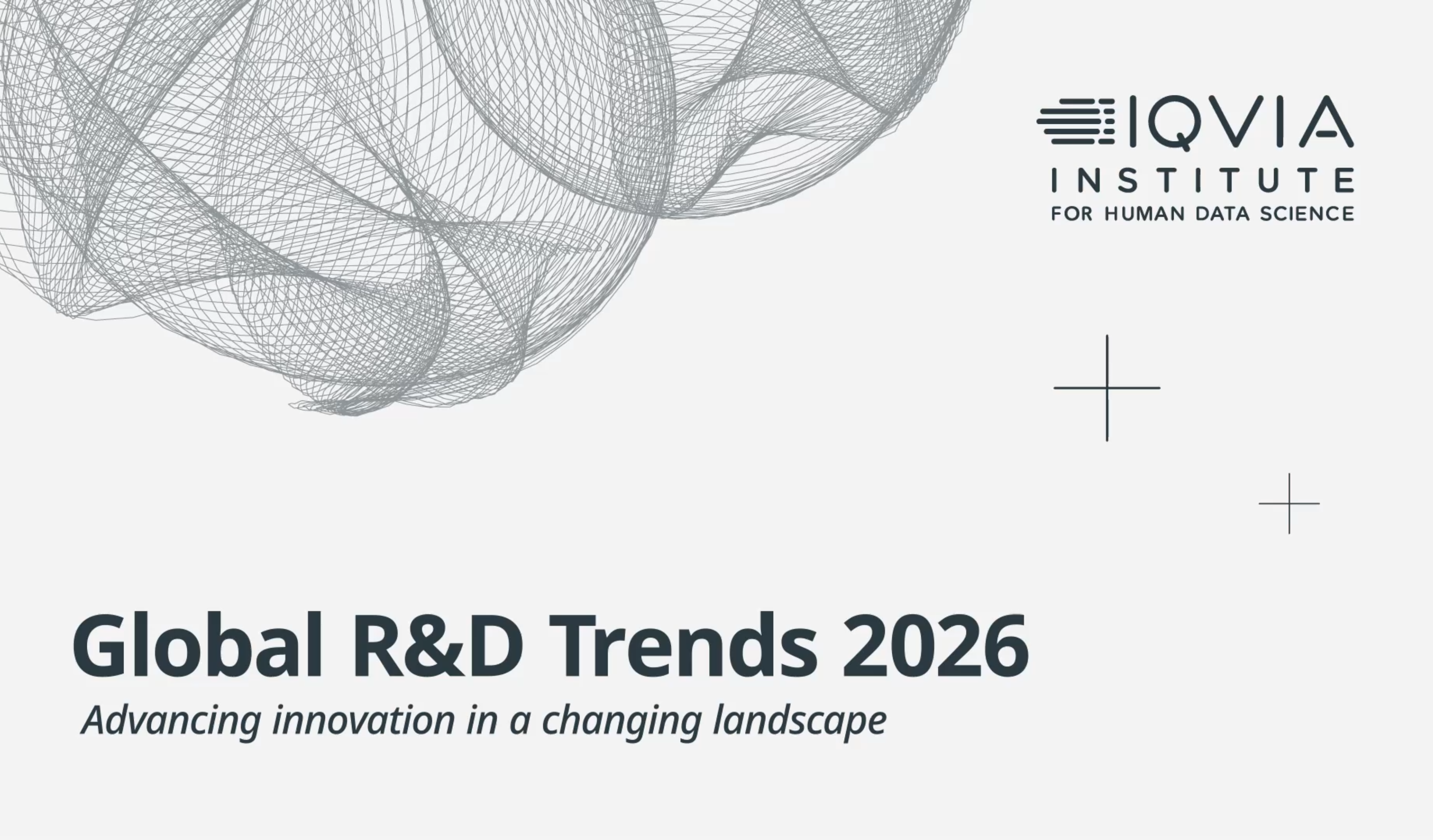 IQVIA
INSTITUTE
FOR HUMAN DATA SCIENCE

Global R&D Trends 2026
Advancing innovation in a changing landscape